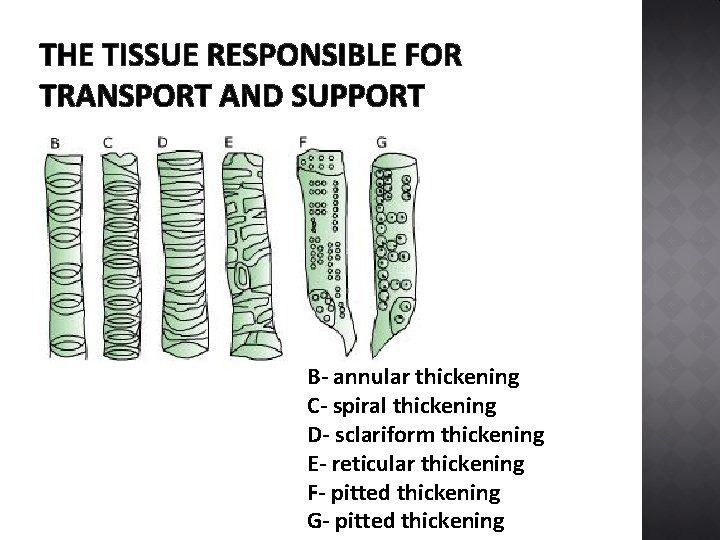 THE TISSUE RESPONSIBLE FOR TRANSPORT AND SUPPORT

B C D E F G

B- annular thickening
C- spiral thickening
D- sclariform thickening
E- reticular thickening
F- pitted thickening
G- pitted thickening